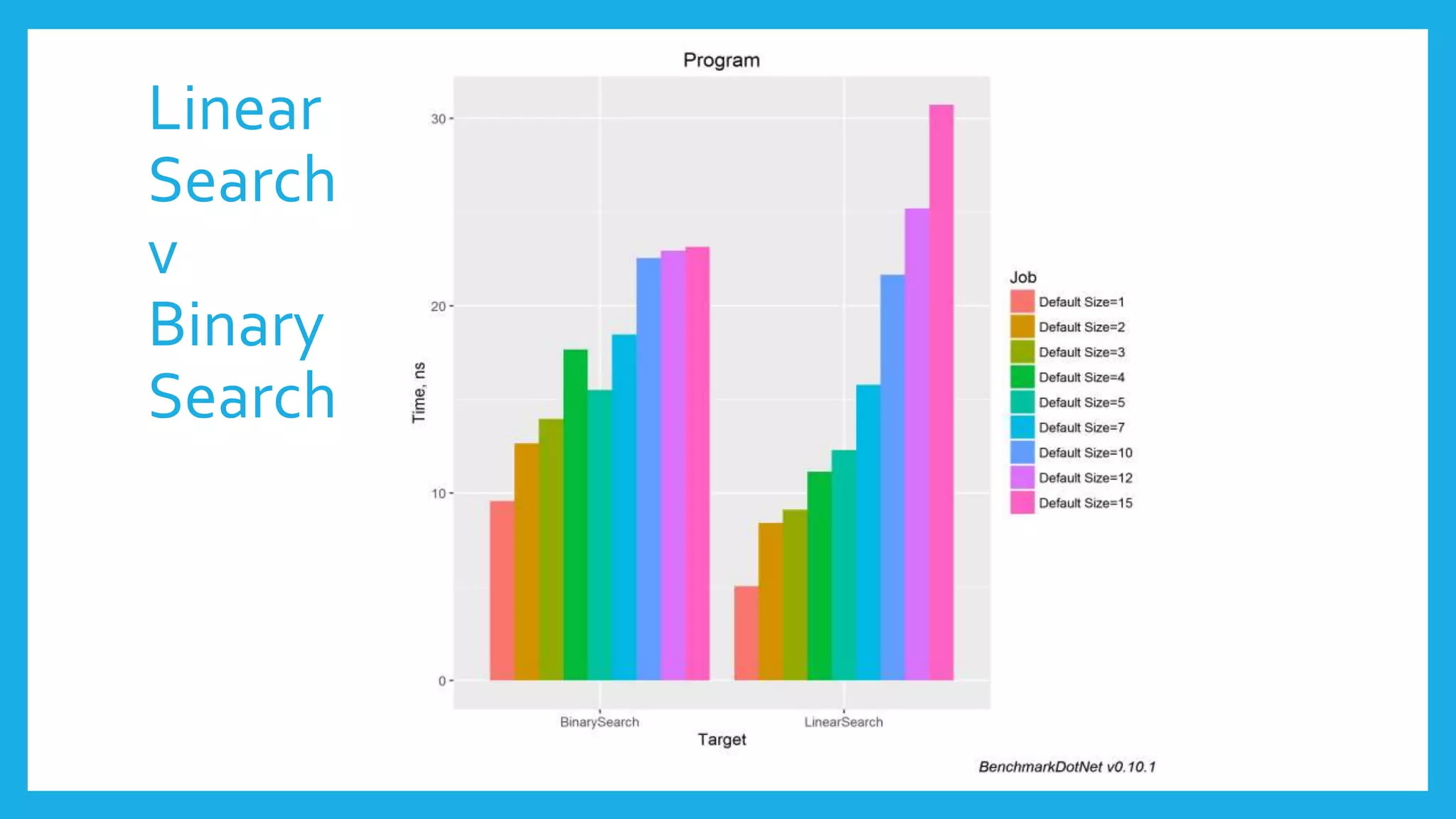 Linear Search v Binary Search

Program

Time, ns

30
20
10
0

BinarySearch
LinearSearch

Target

Job
Default Size=1
Default Size=2
Default Size=3
Default Size=4
Default Size=5
Default Size=7
Default Size=10
Default Size=12
Default Size=15

BenchmarkDotNet v0.10.1